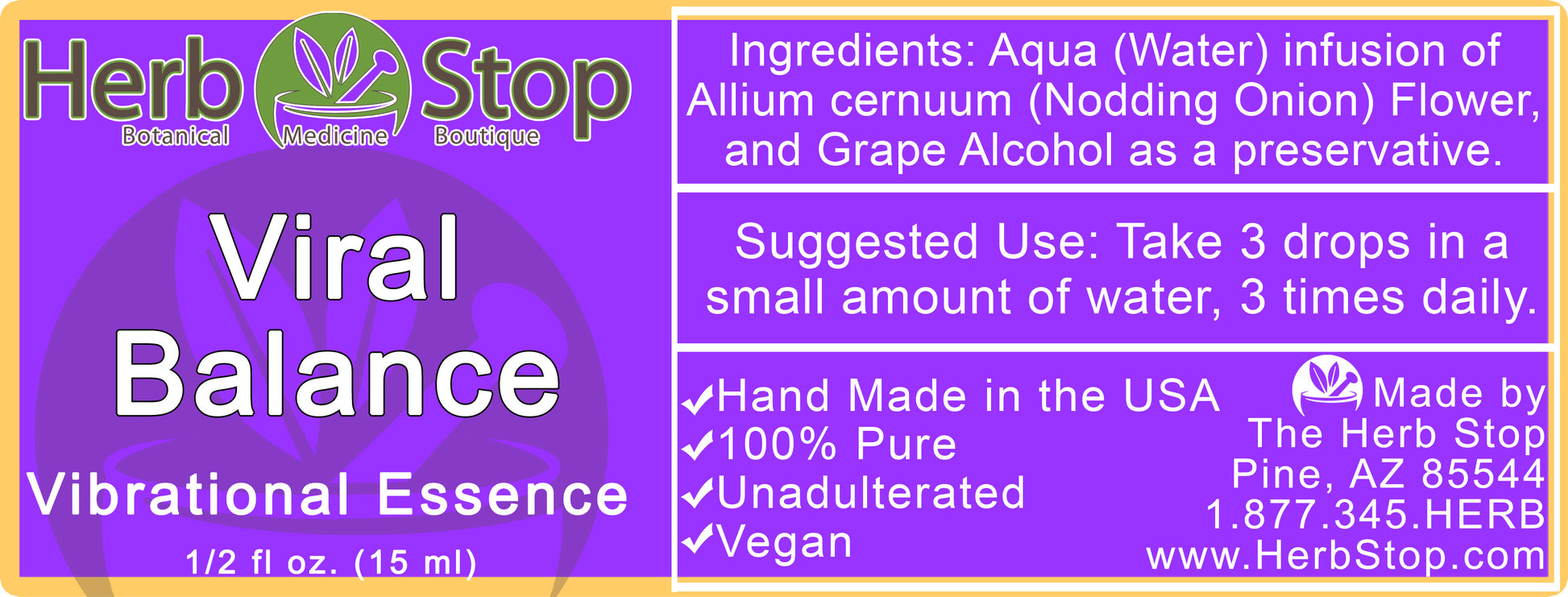 Herb Stop
Botanical Medicine Boutique

Viral Balance

Vibrational Essence

1/2 fl oz. (15 ml)

Ingredients: Aqua (Water) infusion of Allium cernuum (Nodding Onion) Flower, and Grape Alcohol as a preservative.

Suggested Use: Take 3 drops in a small amount of water, 3 times daily.

✓Hand Made in the USA
✓100% Pure
✓Unadulterated
✓Vegan

Made by
The Herb Stop
Pine, AZ 85544
1.877.345.HERB
www.HerbStop.com